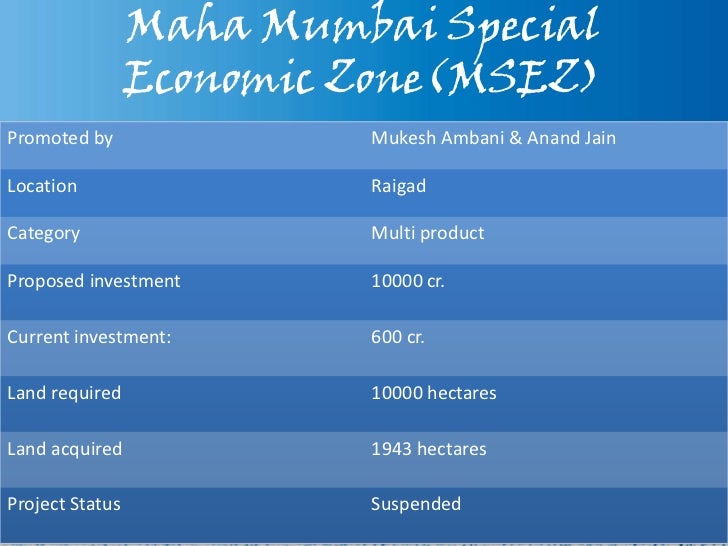 Maha Mumbai Special Economic Zone (MSEZ)

| Promoted by | Mukesh Ambani & Anand Jain |
|---|---|
| Location | Raigad |
| Category | Multi product |
| Proposed investment | 10000 cr. |
| Current investment: | 600 cr. |
| Land required | 10000 hectares |
| Land acquired | 1943 hectares |
| Project Status | Suspended |